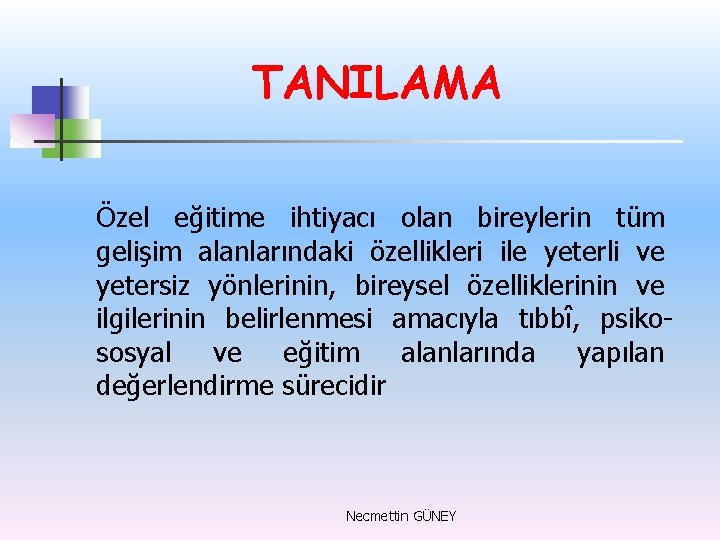 TANILAMA

Özel eğitime ihtiyacı olan bireylerin tüm gelişim alanlarındaki özellikleri ile yeterli ve yetersiz yönlerinin, bireysel özelliklerinin ve ilgilerinin belirlenmesi amacıyla tıbbî, psiko-sosyal ve eğitim alanlarında yapılan değerlendirme sürecidir

Necmettin GÜNEY